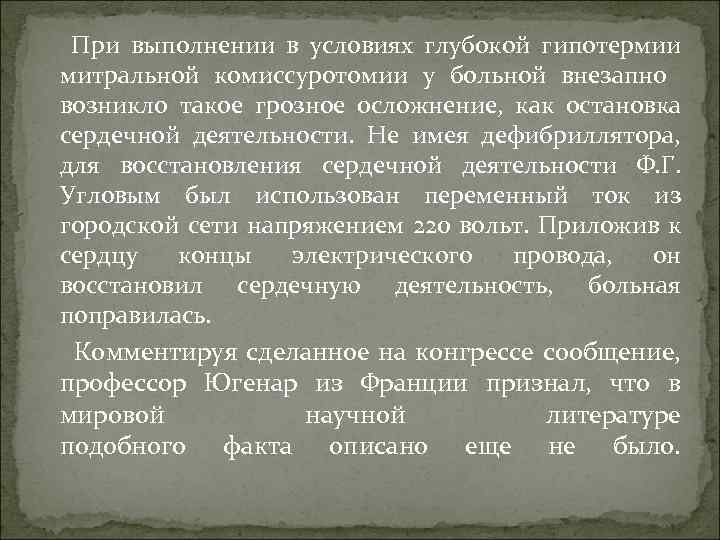 При выполнении в условиях глубокой гипотермии митральной комиссуротомии у больной внезапно возникло такое грозное осложнение, как остановка сердечной деятельности. Не имея дефибриллятора, для восстановления сердечной деятельности Ф.Г. Угловым был использован переменный ток из городской сети напряжением 220 вольт. Приложив к сердцу концы электрического провода, он восстановил сердечную деятельность, больная поправилась.

Комментируя сделанное на конгрессе сообщение, профессор Югенар из Франции признал, что в мировой научной литературе подобного факта описано еще не было.